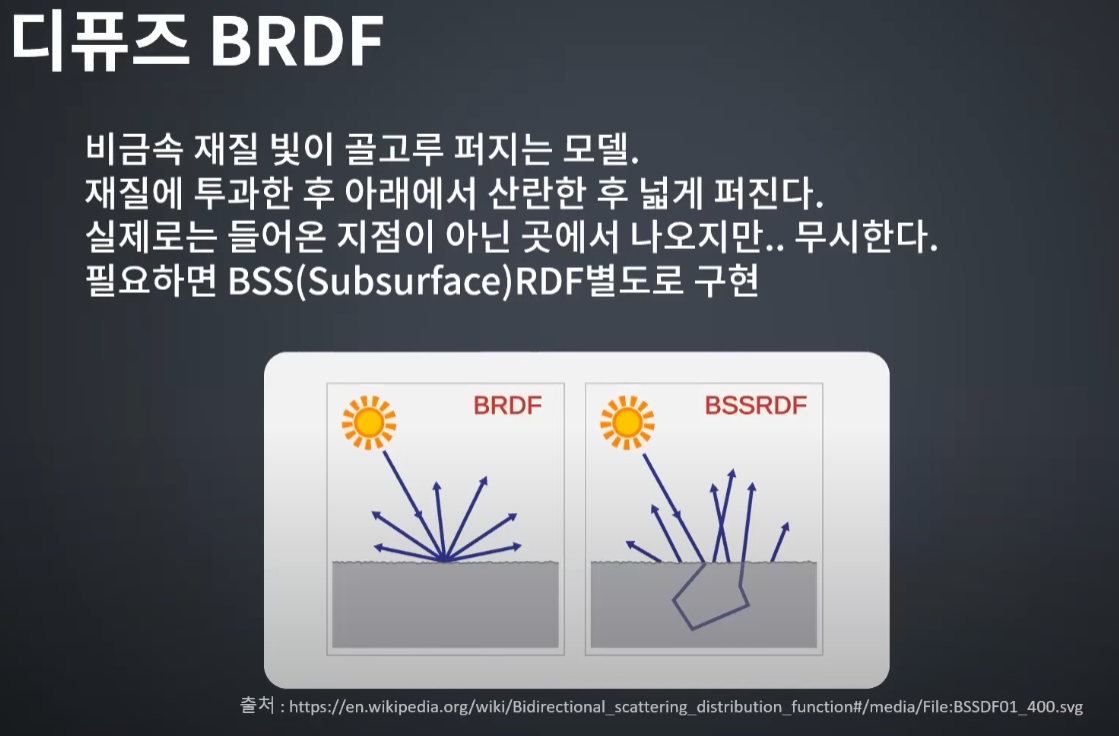 디퓨즈 BRDF

비금속 재질 빛이 골고루 퍼지는 모델.
재질에 투과한 후 아래에서 산란한 후 넓게 퍼진다.
실제로는 들어온 지점이 아닌 곳에서 나오지만.. 무시한다.
필요하면 BSS(Subsurface)RDF별도로 구현

BRDF

BSSRDF

출처 : https://en.wikipedia.org/wiki/Bidirectional_scattering_distribution_function#/media/File:BSSDF01_400.svg